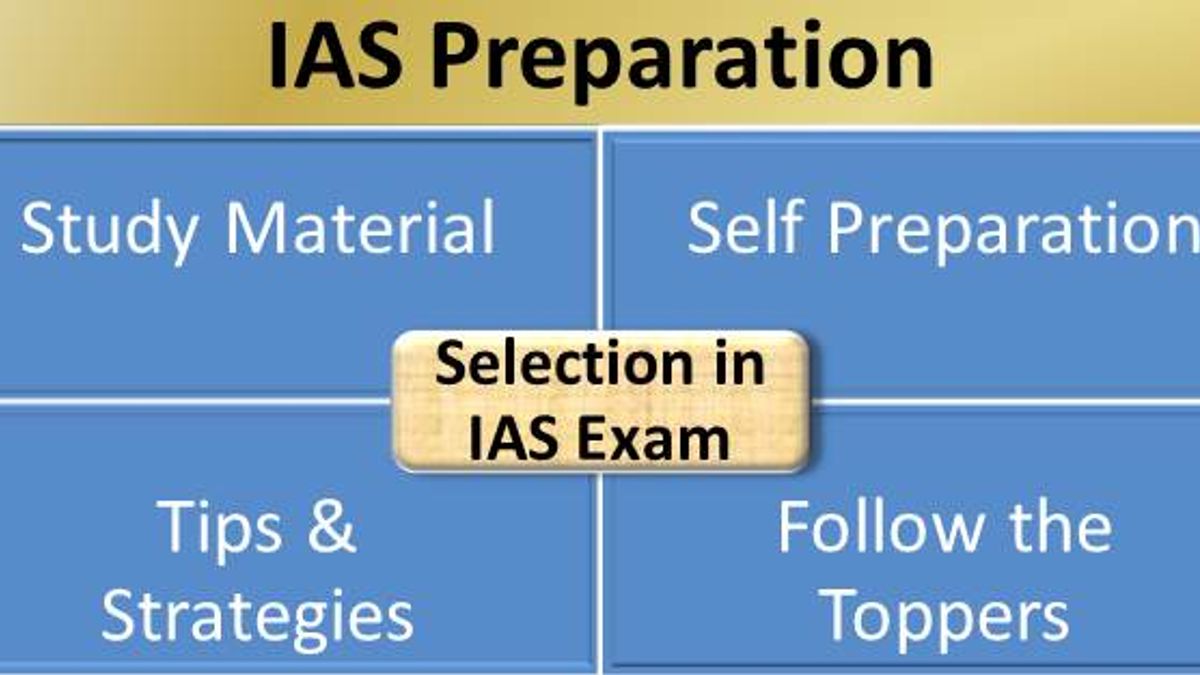 IAS Preparation

Study Material

Self Preparation

Selection in IAS Exam

Tips & Strategies

Follow the Toppers